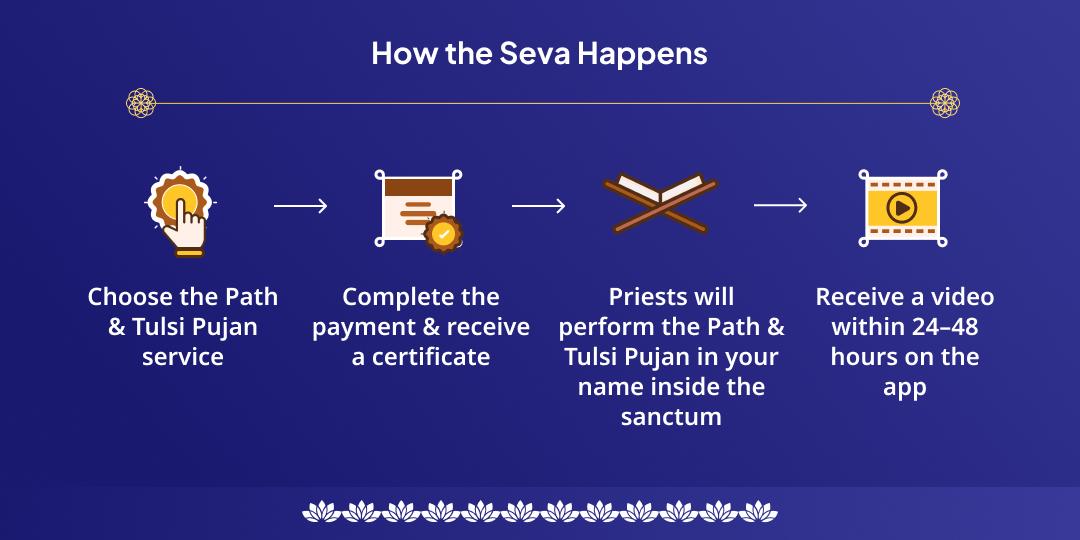 How the Seva Happens

Choose the Path & Tulsi Pujan service

Complete the payment & receive a certificate

Priests will perform the Path & Tulsi Pujan in your name inside the sanctum

Receive a video within 24–48 hours on the app